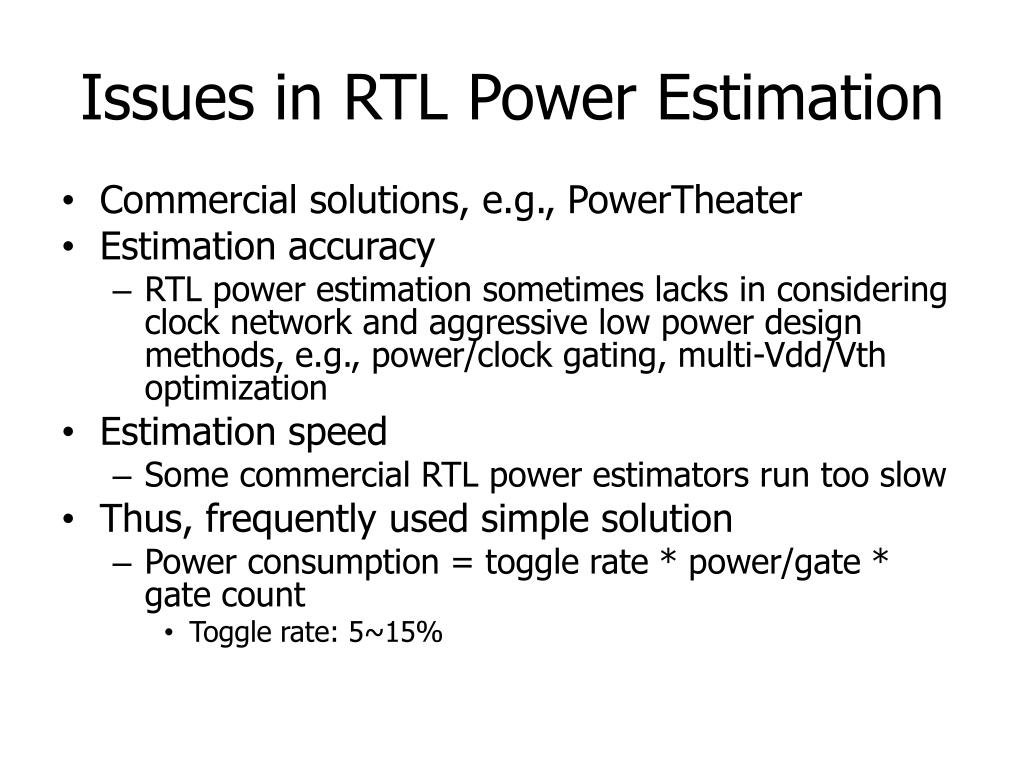 Issues in RTL Power Estimation

• Commercial solutions, e.g., PowerTheater
• Estimation accuracy
– RTL power estimation sometimes lacks in considering clock network and aggressive low power design methods, e.g., power/clock gating, multi-Vdd/Vth optimization
• Estimation speed
– Some commercial RTL power estimators run too slow
• Thus, frequently used simple solution
– Power consumption = toggle rate * power/gate * gate count
• Toggle rate: 5~15%